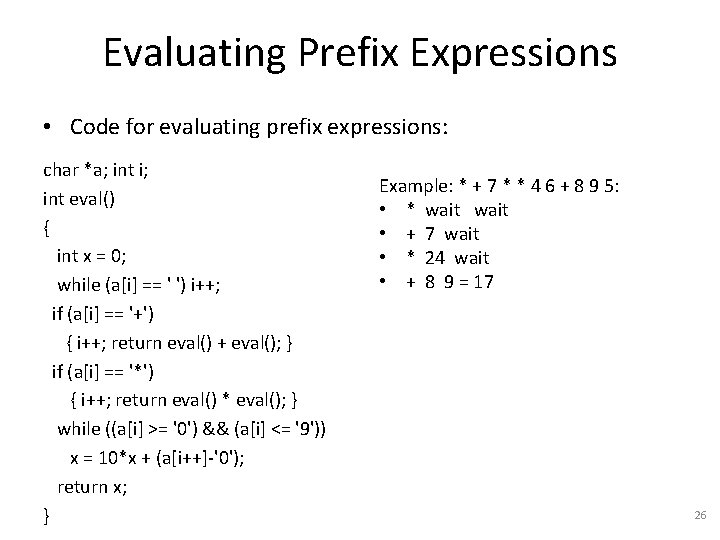 Evaluating Prefix Expressions

• Code for evaluating prefix expressions:

char *a; int i;
int eval()
{
int x = 0;
while (a[i] == ' ') i++;
if (a[i] == '+')
{ i++; return eval() + eval(); }
if (a[i] == '*')
{ i++; return eval() * eval(); }
while ((a[i] >= '0') && (a[i] <= '9'))
x = 10*x + (a[i++]-'0');
return x;
}

Example: * + 7 * * 4 6 + 8 9 5:
• * wait wait
• + 7 wait
• * 24 wait
• + 8 9 = 17

26